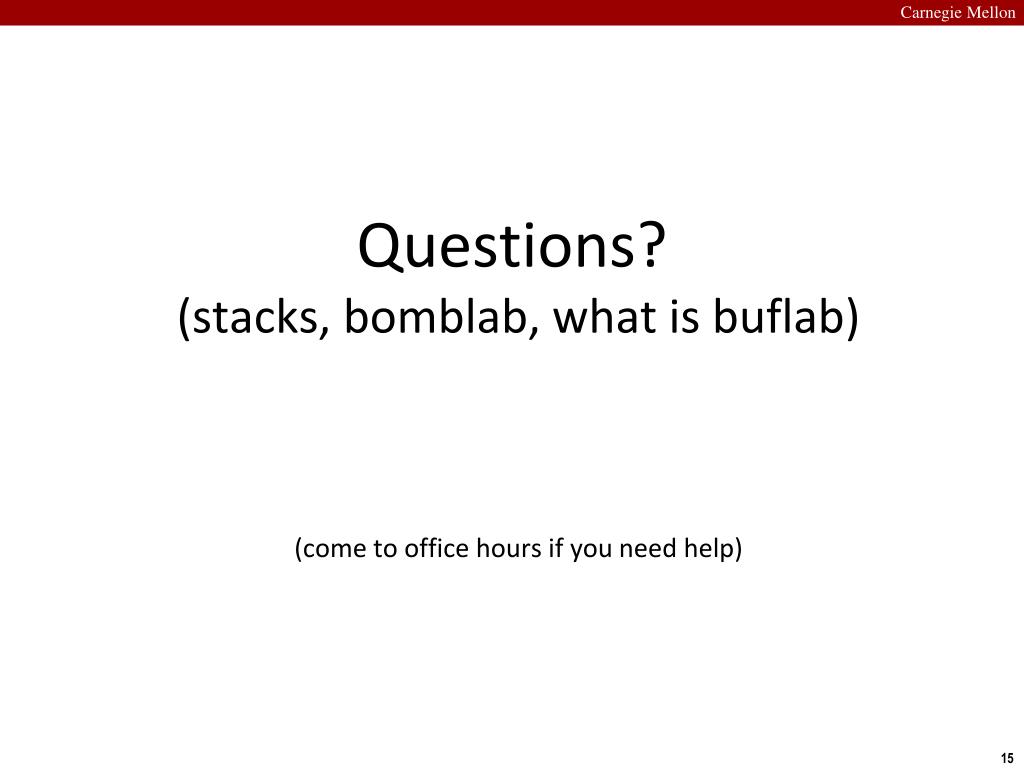 Carnegie Mellon

Questions?
(stacks, bomblab, what is buflab)

(come to office hours if you need help)

15